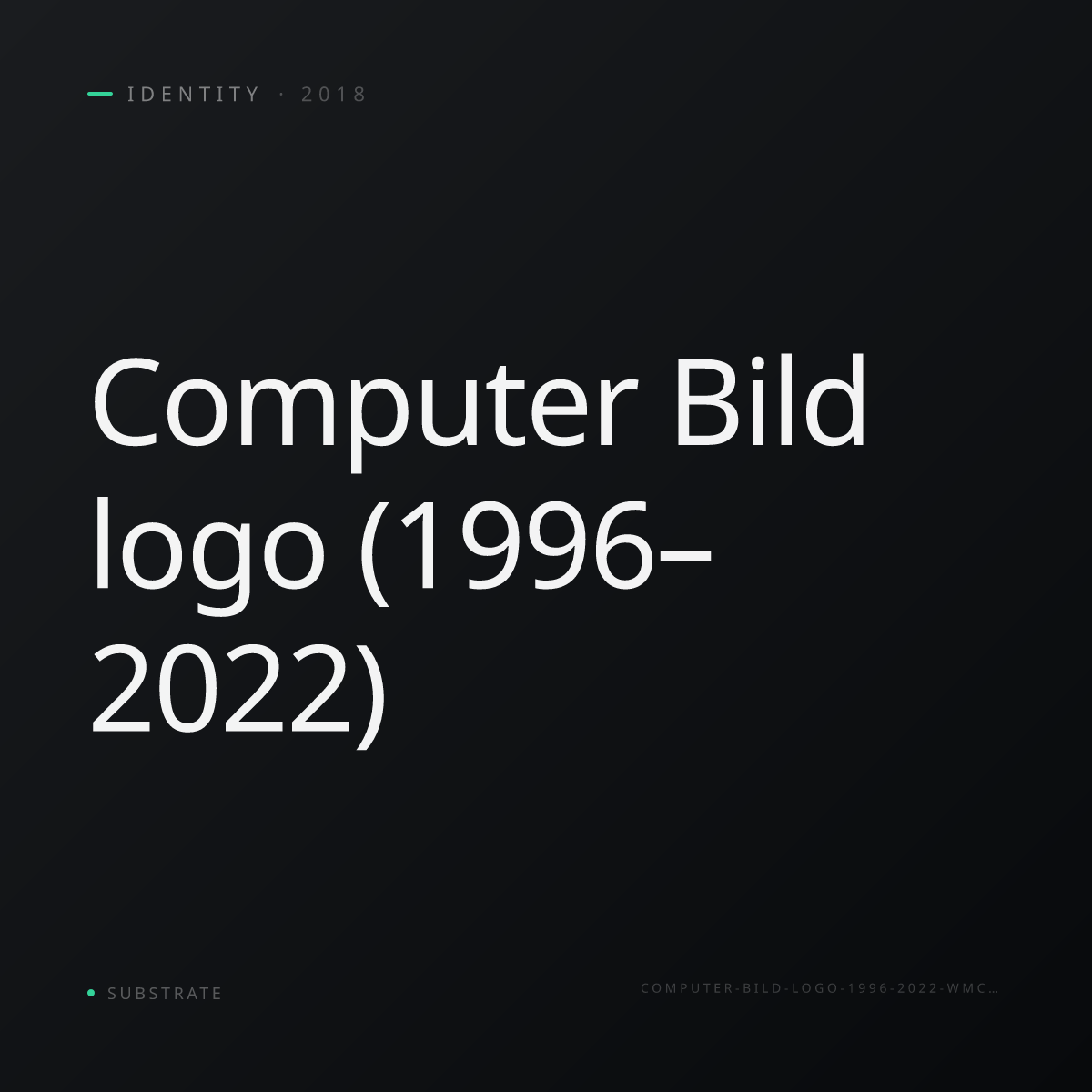 IDENTITY · 2018

Computer Bild logo (1996–2022)

SUBSTRATE

COMPUTER-BILD-LOGO-1996-2022-WMC…